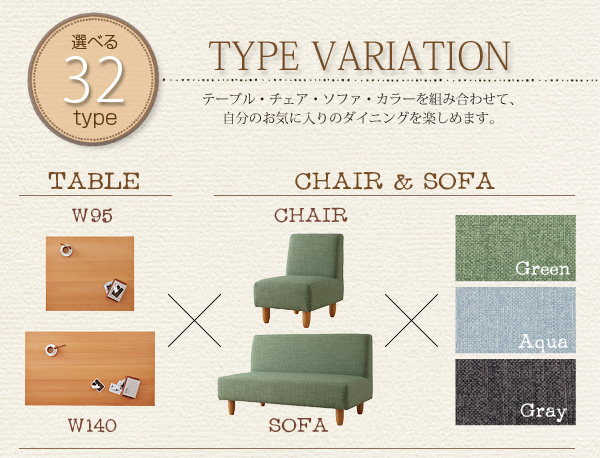 選べる
32
type

TYPE VARIATION

テーブル・チェア・ソファ・カラーを組み合わせて、
自分のお気に入りのダイニングを楽しめます。

TABLE

W95

W140

CHAIR & SOFA

CHAIR

SOFA

Green

Aqua

Gray